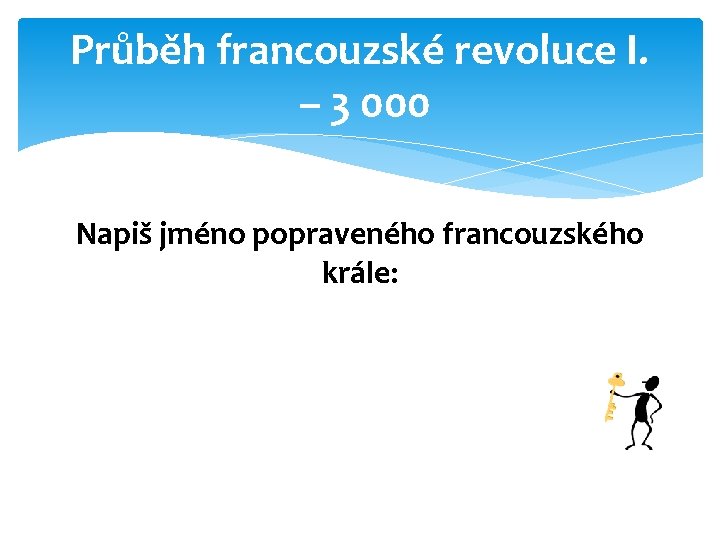 Průběh francouzské revoluce I. – 3 000

Napiš jméno popraveného francouzského krále: